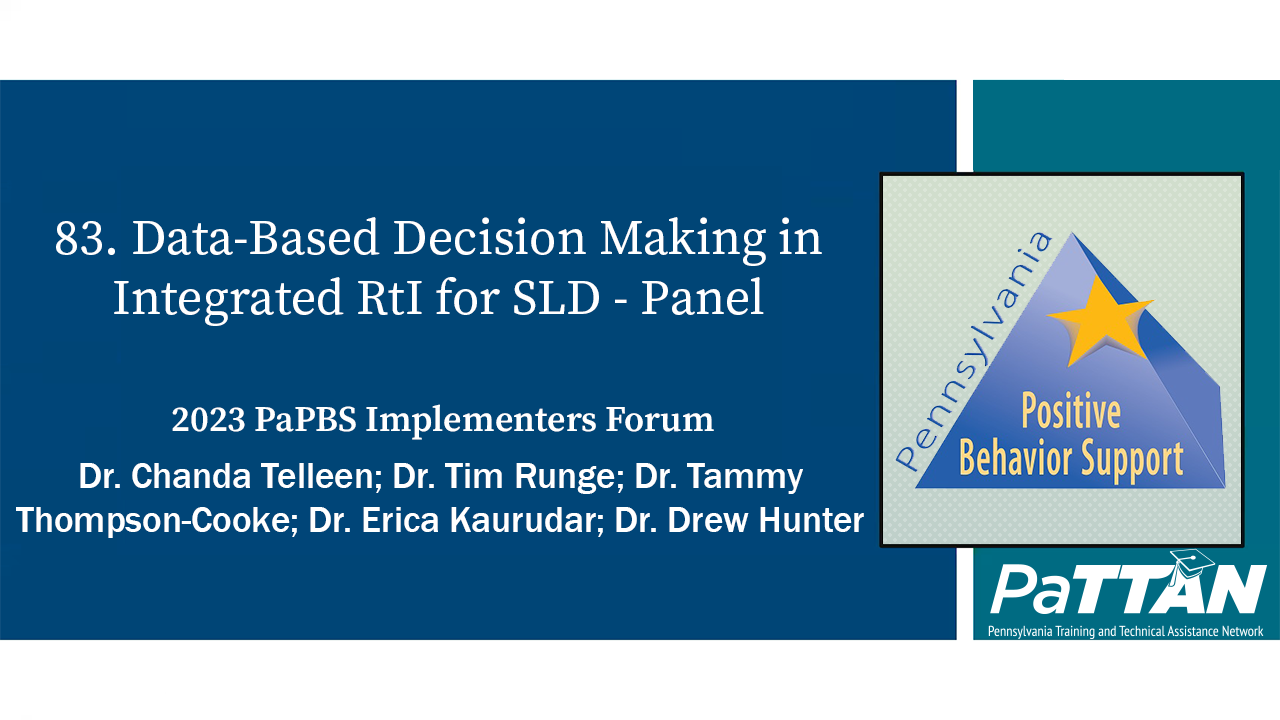 83. Data-Based Decision Making in Integrated RtI for SLD - Panel

2023 PaPBS Implementers Forum

Dr. Chanda Telleen; Dr. Tim Runge; Dr. Tammy Thompson-Cooke; Dr. Erica Kaurudar; Dr. Drew Hunter

Pennsylvania

Positive Behavior Support

PaTTAN

Pennsylvania Training and Technical Assistance Network